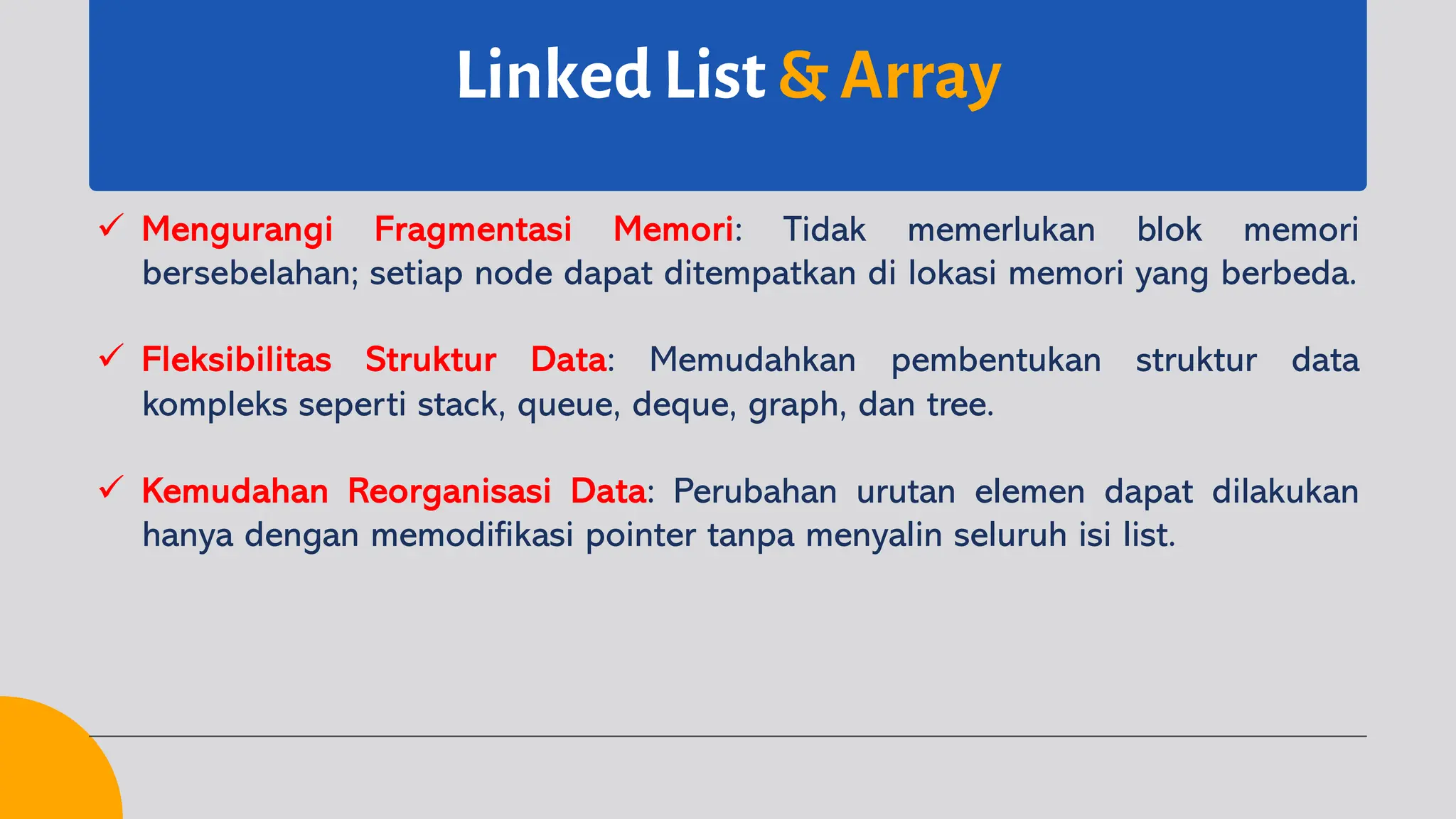 Linked List & Array

✓ Mengurangi Fragmentasi Memori: Tidak memerlukan blok memori bersebelahan; setiap node dapat ditempatkan di lokasi memori yang berbeda.

✓ Fleksibilitas Struktur Data: Memudahkan pembentukan struktur data kompleks seperti stack, queue, deque, graph, dan tree.

✓ Kemudahan Reorganisasi Data: Perubahan urutan elemen dapat dilakukan hanya dengan memodifikasi pointer tanpa menyalin seluruh isi list.